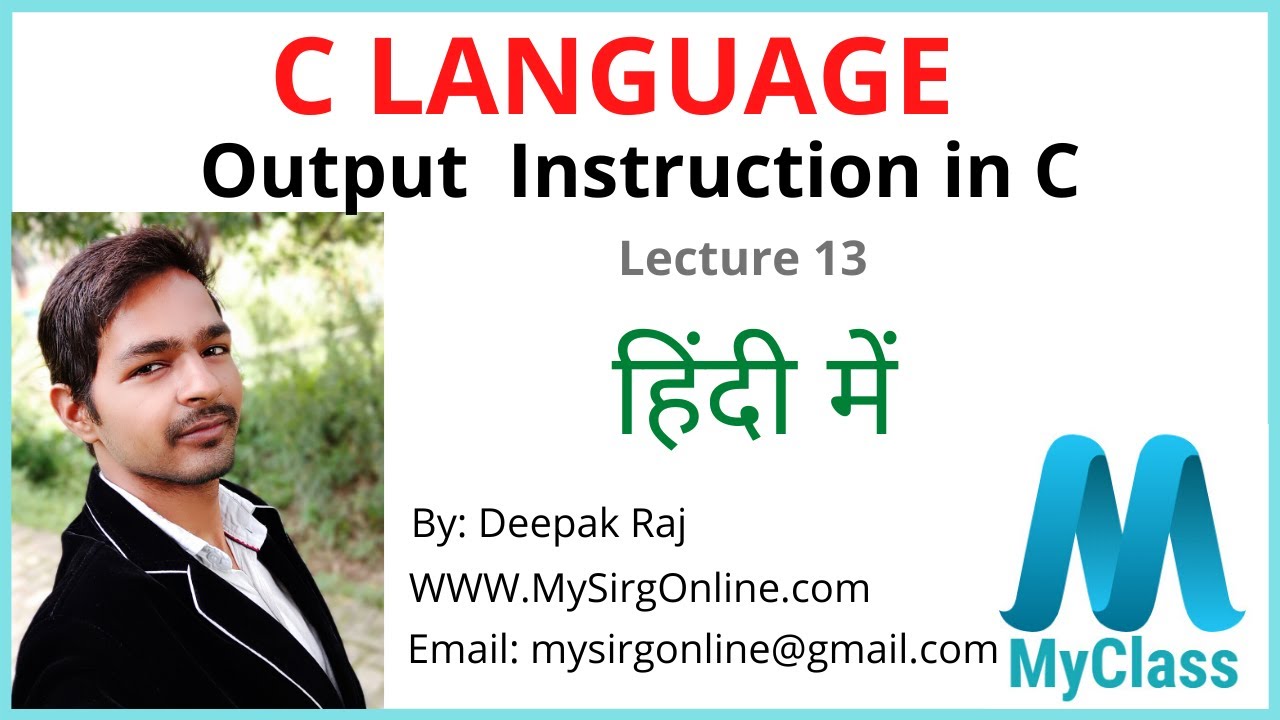 C LANGUAGE
Output Instruction in C

Lecture 13

हिंदी में

By: Deepak Raj
WWW.MySirgOnline.com
Email: mysirgonline@gmail.com

MyClass